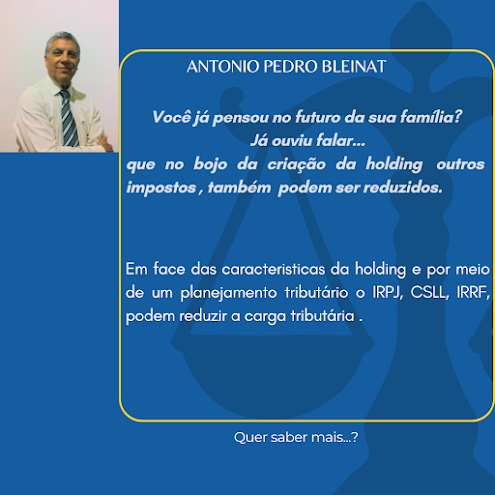 ANTONIO PEDRO BLEINAT

Você já pensou no futuro da sua família?
Já ouviu falar...
que no bojo da criação da holding outros impostos , também podem ser reduzidos.

Em face das caracteristicas da holding e por meio de um planejamento tributário o IRPJ, CSLL, IRRF, podem reduzir a carga tributária .

Quer saber mais...?